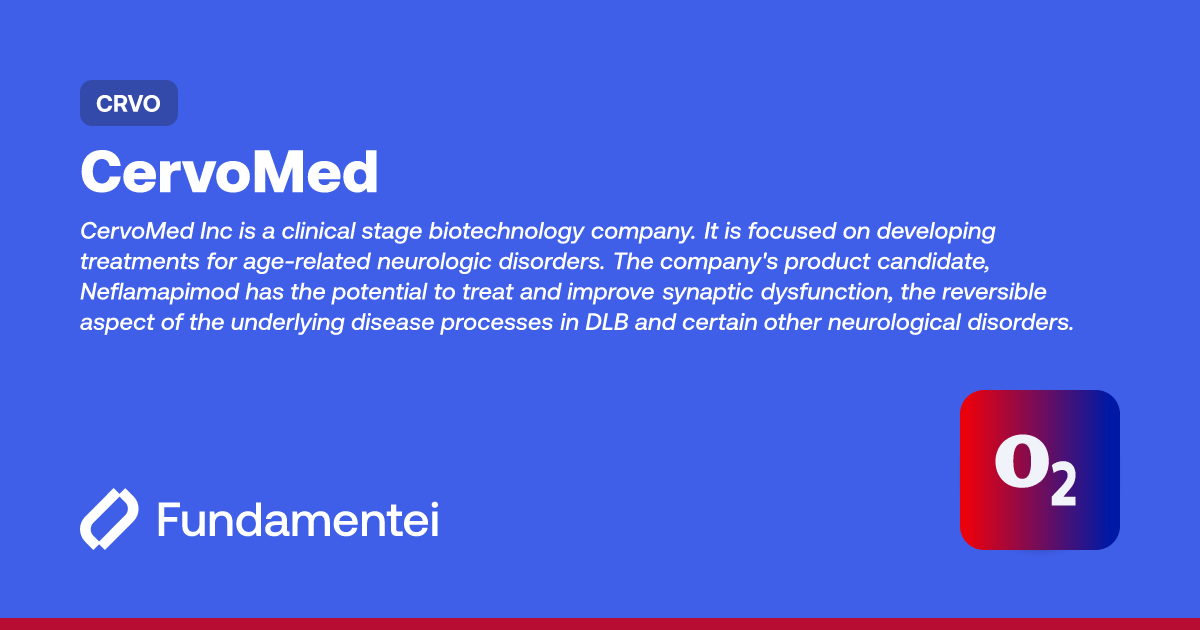 CRVO

CervoMed

CervoMed Inc is a clinical stage biotechnology company. It is focused on developing treatments for age-related neurologic disorders. The company's product candidate, Neflamapimod has the potential to treat and improve synaptic dysfunction, the reversible aspect of the underlying disease processes in DLB and certain other neurological disorders.

Fundamentei

$O_2$